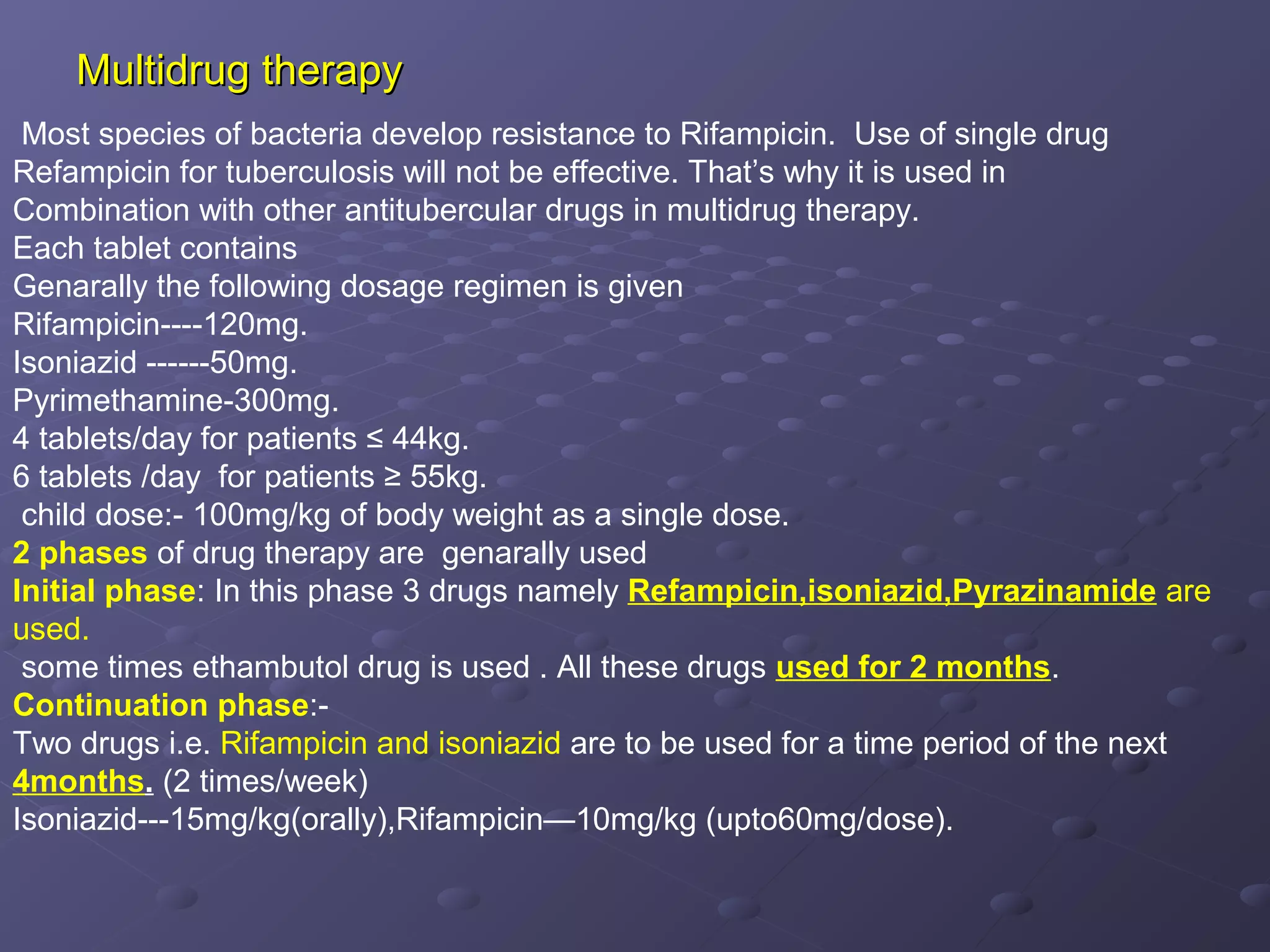 Multidrug therapy

Most species of bacteria develop resistance to Rifampicin. Use of single drug Refampicin for tuberculosis will not be effective. That's why it is used in Combination with other antitubercular drugs in multidrug therapy.
Each tablet contains
Genarally the following dosage regimen is given
Rifampicin----120mg.
Isoniazid ------50mg.
Pyrimethamine-300mg.
4 tablets/day for patients ≤ 44kg.
6 tablets /day for patients ≥ 55kg.
child dose:- 100mg/kg of body weight as a single dose.
2 phases of drug therapy are genarally used
Initial phase: In this phase 3 drugs namely Refampicin,isoniazid,Pyrazinamide are used.
some times ethambutol drug is used . All these drugs used for 2 months.
Continuation phase:-
Two drugs i.e. Rifampicin and isoniazid are to be used for a time period of the next 4months. (2 times/week)
Isoniazid---15mg/kg(orally),Rifampicin—10mg/kg (upto60mg/dose).